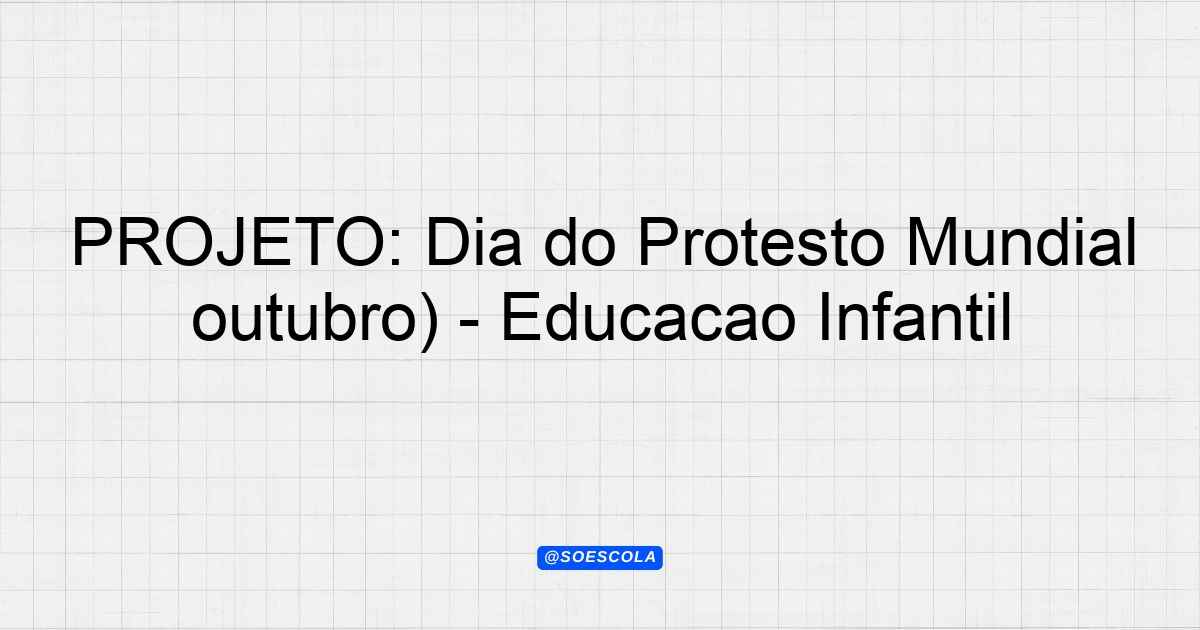 PROJETO: Dia do Protesto Mundial outubro) - Educacao Infantil

@SOESCOLA